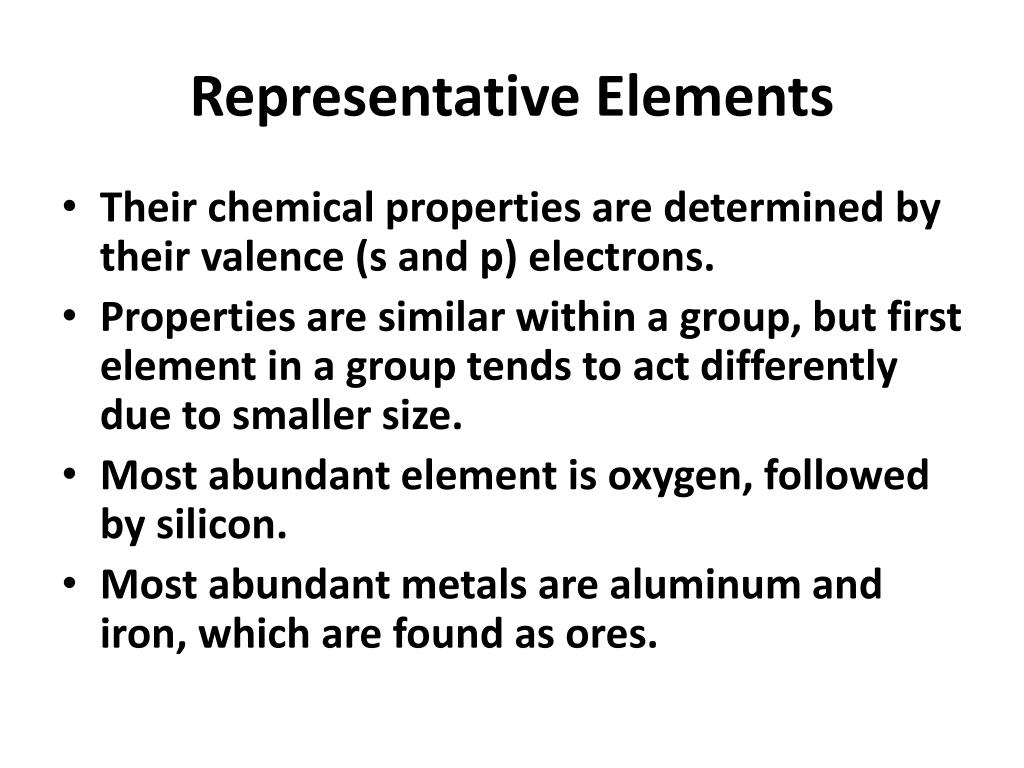 Representative Elements

• Their chemical properties are determined by their valence (s and p) electrons.
• Properties are similar within a group, but first element in a group tends to act differently due to smaller size.
• Most abundant element is oxygen, followed by silicon.
• Most abundant metals are aluminum and iron, which are found as ores.